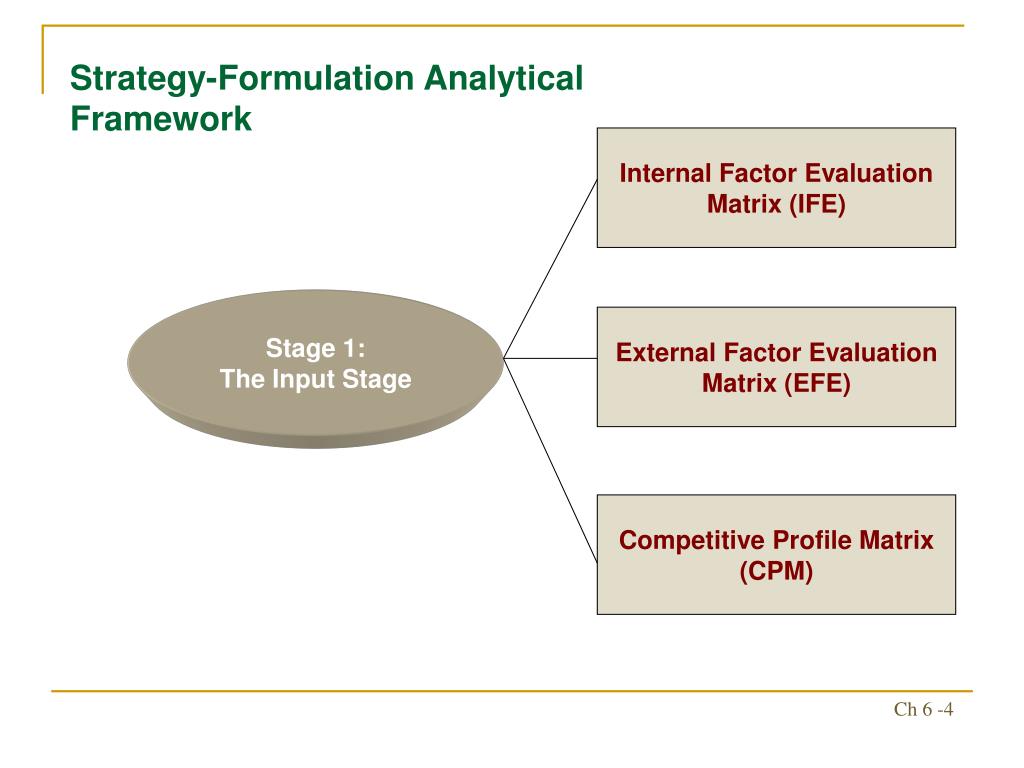 Strategy-Formulation Analytical Framework

Stage 1:
The Input Stage

Internal Factor Evaluation Matrix (IFE)

External Factor Evaluation Matrix (EFE)

Competitive Profile Matrix (CPM)

Ch 6 -4